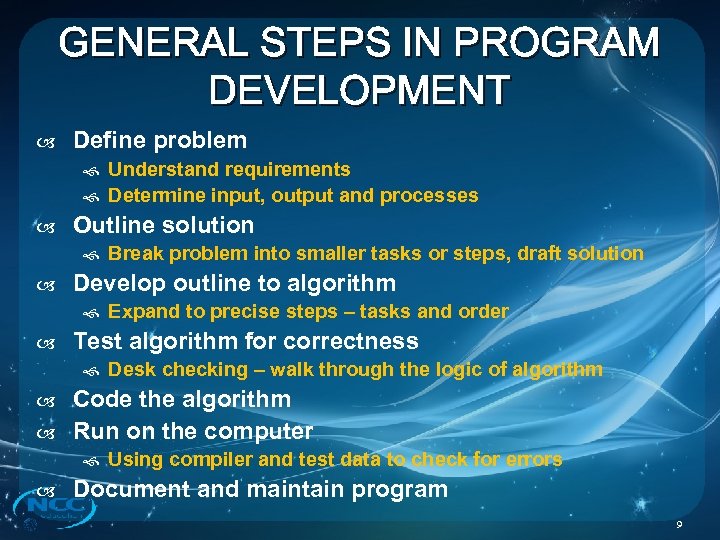 GENERAL STEPS IN PROGRAM DEVELOPMENT

Define problem
Understand requirements
Determine input, output and processes
Outline solution
Break problem into smaller tasks or steps, draft solution
Develop outline to algorithm
Expand to precise steps – tasks and order
Test algorithm for correctness
Desk checking – walk through the logic of algorithm
Code the algorithm
Run on the computer
Using compiler and test data to check for errors
Document and maintain program

NCC

9